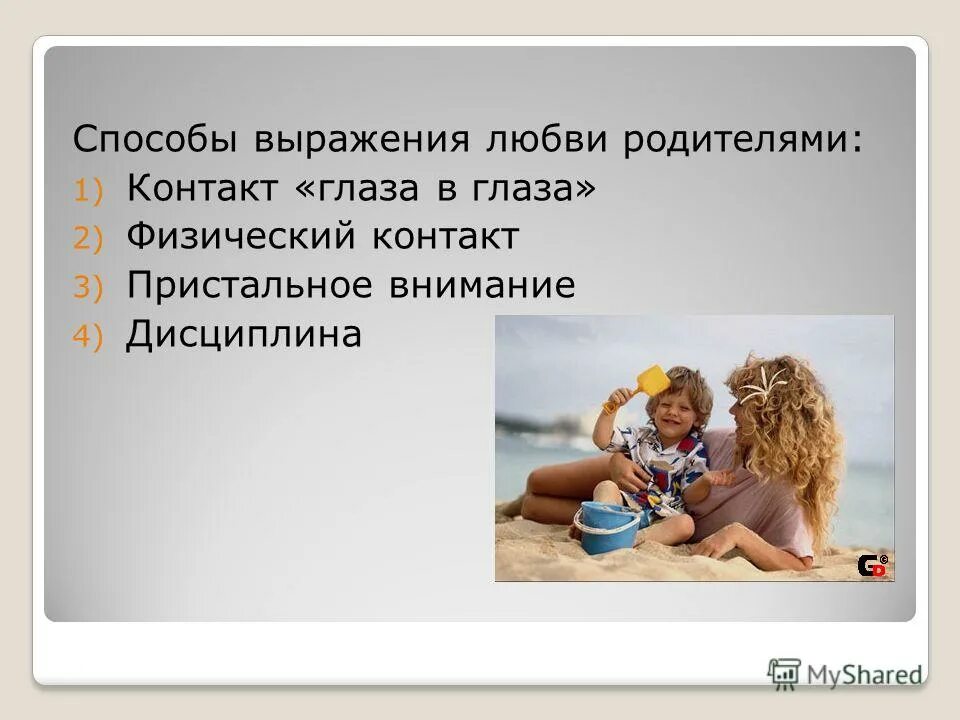 Способы выражения любви родителями:
1) Контакт «глаза в глаза»
2) Физический контакт
3) Пристальное внимание
4) Дисциплина

MyShared